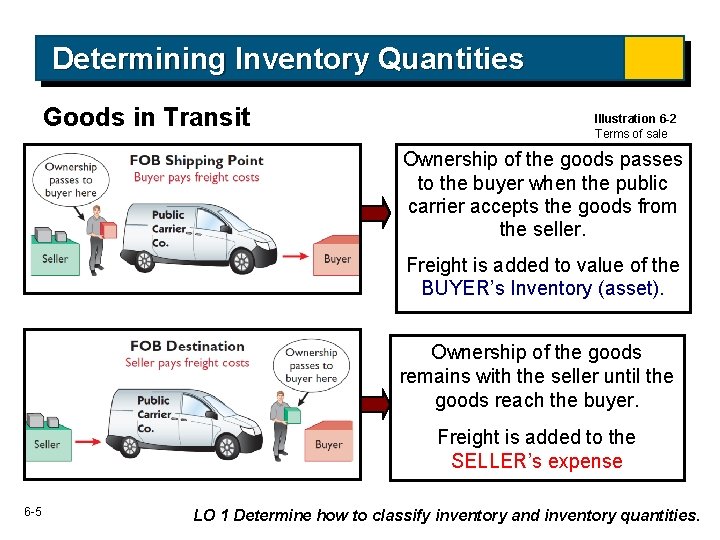 Determining Inventory Quantities

Goods in Transit

Illustration 6-2
Terms of sale

Ownership passes to buyer here

FOB Shipping Point
Buyer pays freight costs

Public Carrier Co.

Seller

Buyer

Ownership of the goods passes to the buyer when the public carrier accepts the goods from the seller.

Freight is added to value of the BUYER's Inventory (asset).

FOB Destination
Seller pays freight costs

Ownership passes to buyer here

Public Carrier Co.

Seller

Buyer

Ownership of the goods remains with the seller until the goods reach the buyer.

Freight is added to the SELLER's expense

6-5

LO 1 Determine how to classify inventory and inventory quantities.